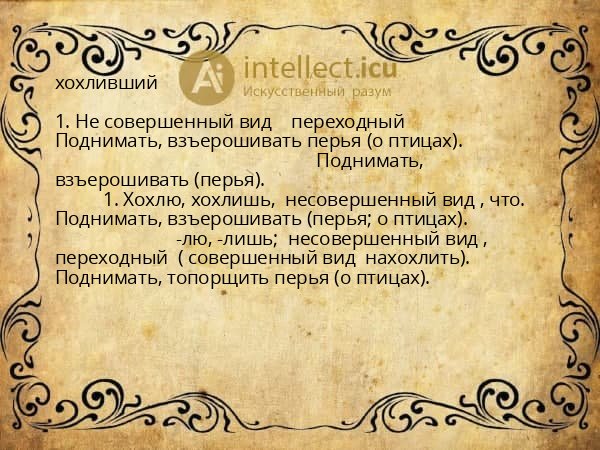 Ai intellect.icu
Искусственный разум

хохливший

1. Не совершенный вид переходный Поднимать, взъерошивать перья (о птицах). Поднимать, взъерошивать (перья).
1. Хохлю, хохлишь, несовершенный вид , что. Поднимать, взъерошивать (перья; о птицах).
-лю, -лишь; несовершенный вид , переходный ( совершенный вид нахохлить). Поднимать, топорщить перья (о птицах).